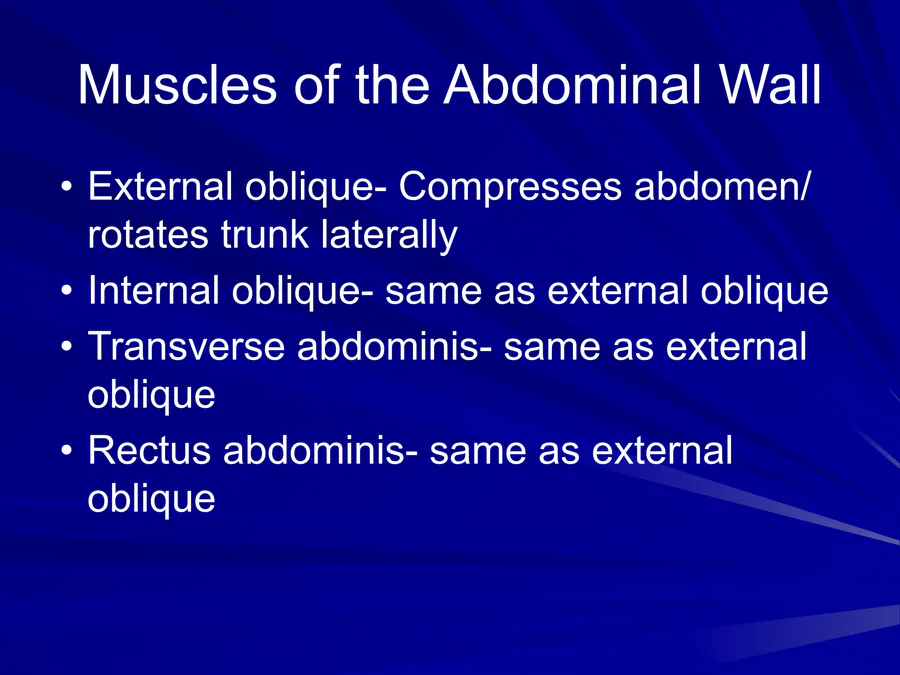 Muscles of the Abdominal Wall

• External oblique- Compresses abdomen/ rotates trunk laterally
• Internal oblique- same as external oblique
• Transverse abdominis- same as external oblique
• Rectus abdominis- same as external oblique